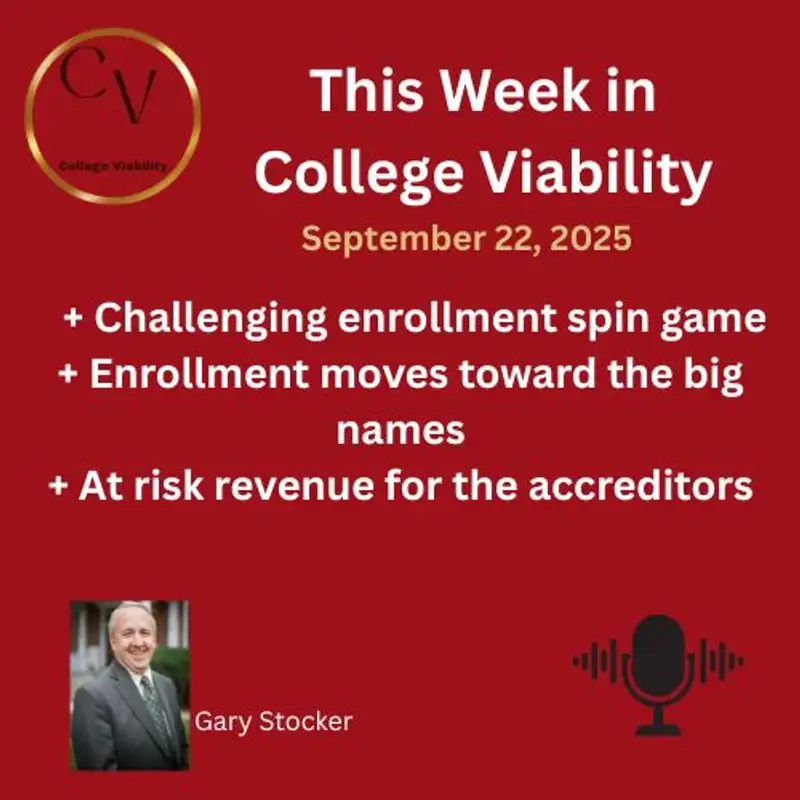 CV
College Viability

This Week in College Viability

September 22, 2025

+ Challenging enrollment spin game
+ Enrollment moves toward the big names
+ At risk revenue for the accreditors

Gary Stocker